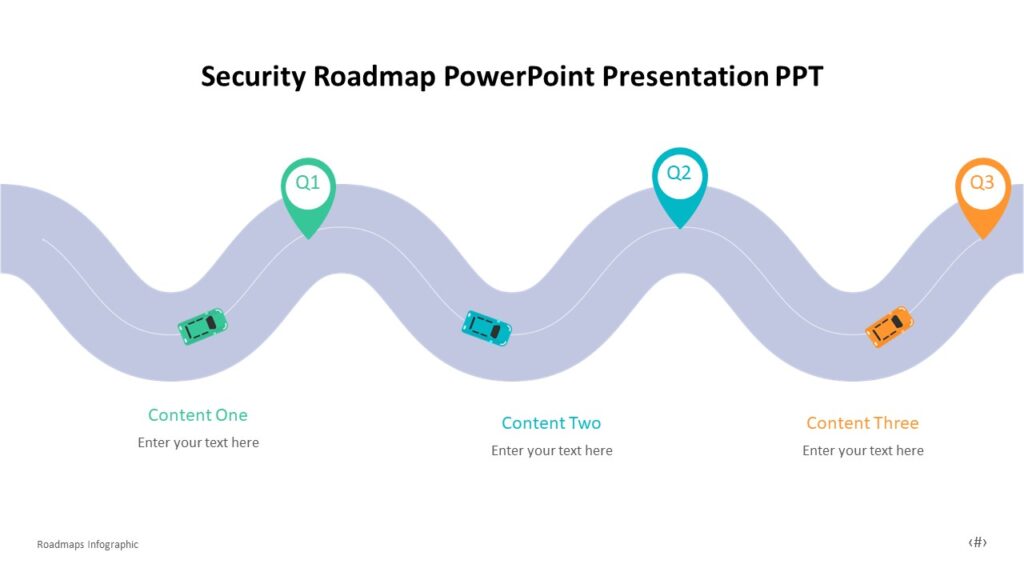 Security Roadmap PowerPoint Presentation PPT

Q1

Q2

Q3

Content One
Enter your text here

Content Two
Enter your text here

Content Three
Enter your text here

Roadmaps Infographic

‹#›